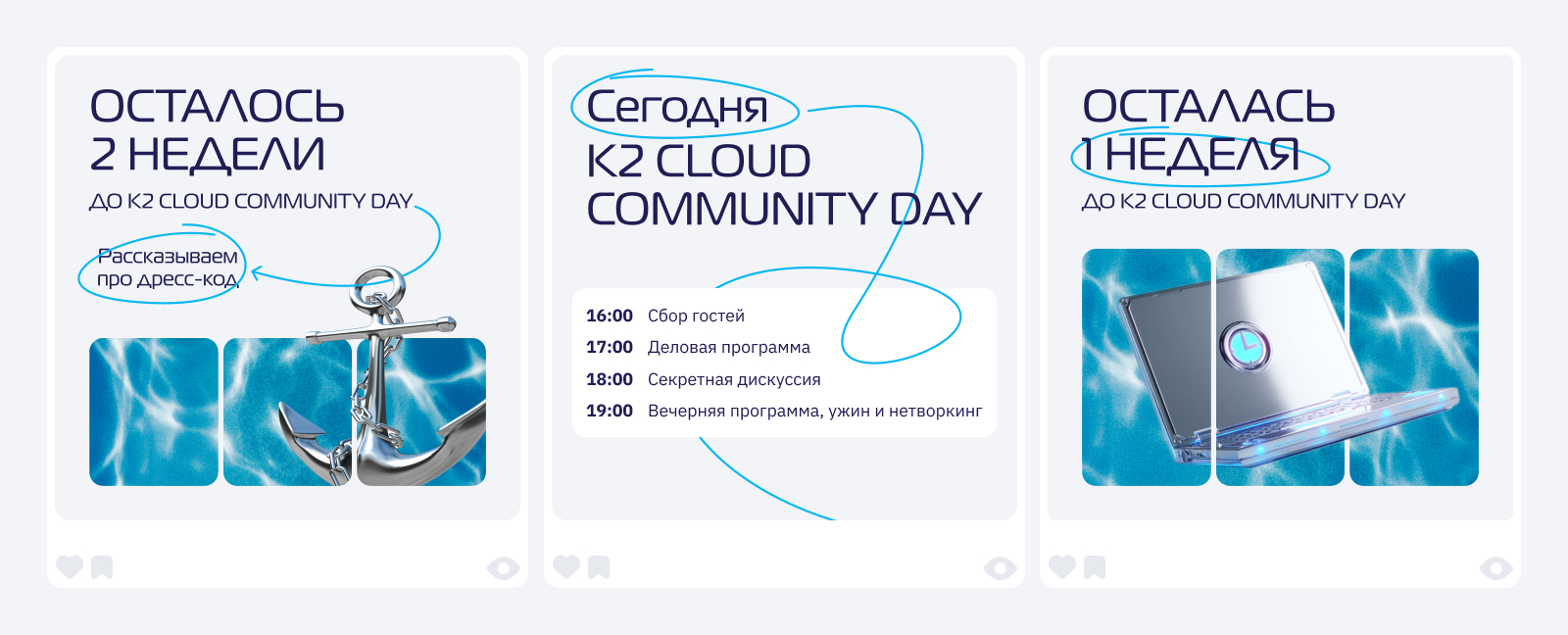 ОСТАЛОСЬ
2 НЕДЕЛИ
ДО K2 CLOUD COMMUNITY DAY

Рассказываем про дресс-код

Сегодня
K2 CLOUD
COMMUNITY DAY

16:00 Сбор гостей
17:00 Деловая программа
18:00 Секретная дискуссия
19:00 Вечерняя программа, ужин и нетворкинг

ОСТАЛАСЬ
1 НЕДЕЛЯ
ДО K2 CLOUD COMMUNITY DAY